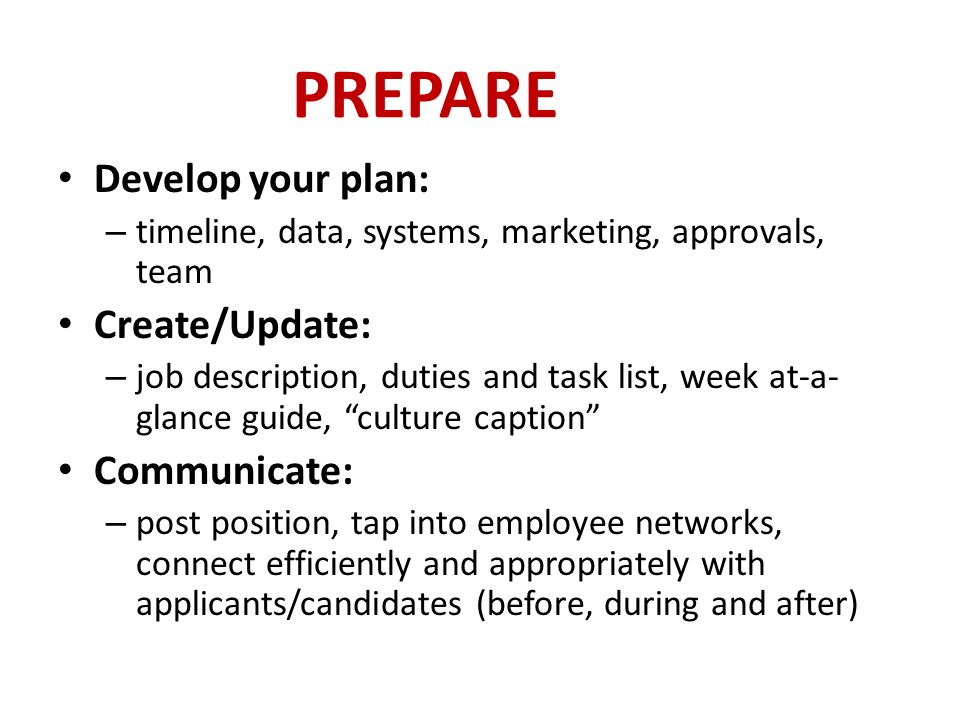 PREPARE

• Develop your plan:
– timeline, data, systems, marketing, approvals, team

• Create/Update:
– job description, duties and task list, week at-a-glance guide, “culture caption”

• Communicate:
– post position, tap into employee networks, connect efficiently and appropriately with applicants/candidates (before, during and after)